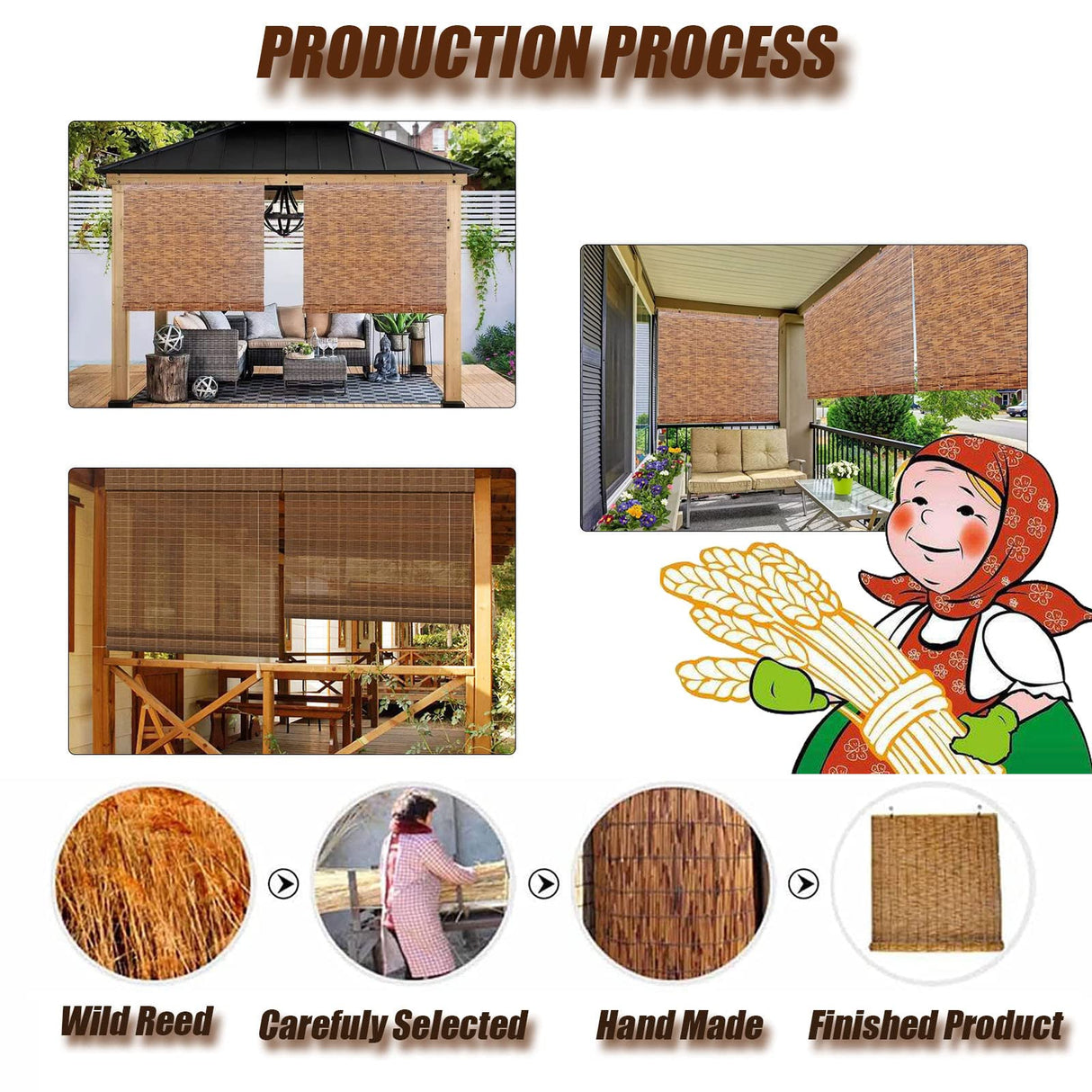 PRODUCTION PROCESS

Wild Reed

Carefuly Selected

Hand Made

Finished Product